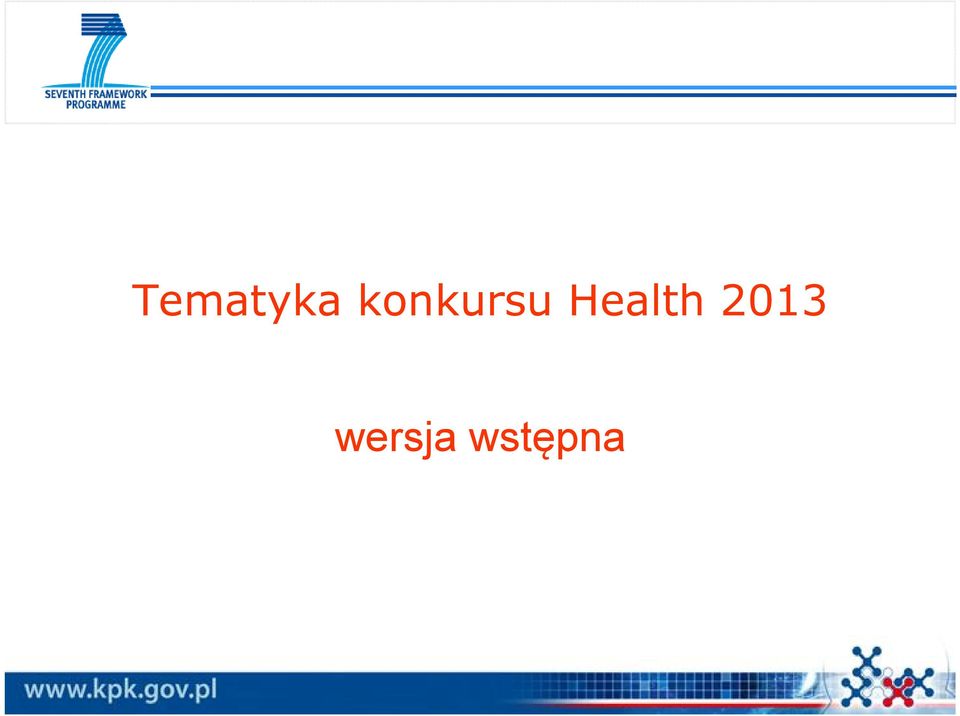 SEVENTH FRAMEWORK PROGRAMME

Tematyka konkursu Health 2013

wersja wstępna

www.kpk.gov.pl